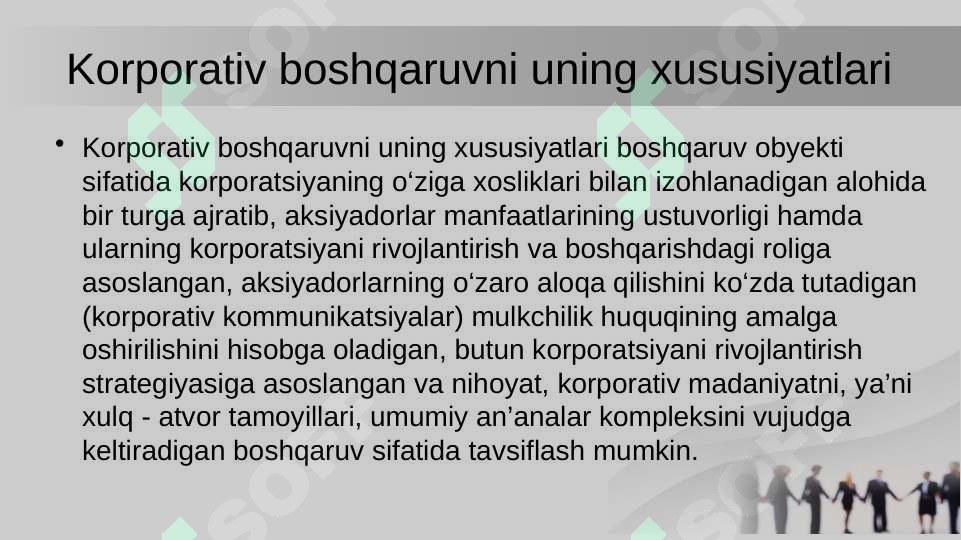 Korporativ boshqaruvni uning xususiyatlari

• Korporativ boshqaruvni uning xususiyatlari boshqaruv obyekti sifatida korporatsiyaning o‘ziga xosliklari bilan izohlanadigan alohida bir turga ajratib, aksiyadorlar manfaatlarining ustuvorligi hamda ularning korporatsiyani rivojlantirish va boshqarishdagi roliga asoslangan, aksiyadorlarning o‘zaro aloqa qilishini ko‘zda tutadigan (korporativ kommunikatsiyalar) mulkchilik huquqining amalga oshirilishini hisobga oladigan, butun korporatsiyani rivojlantirish strategiyasiga asoslangan va nihoyat, korporativ madaniyatni, ya’ni xulq - atvor tamoyillari, umumiy an’analar kompleksini vujudga keltiradigan boshqaruv sifatida tavsiflash mumkin.